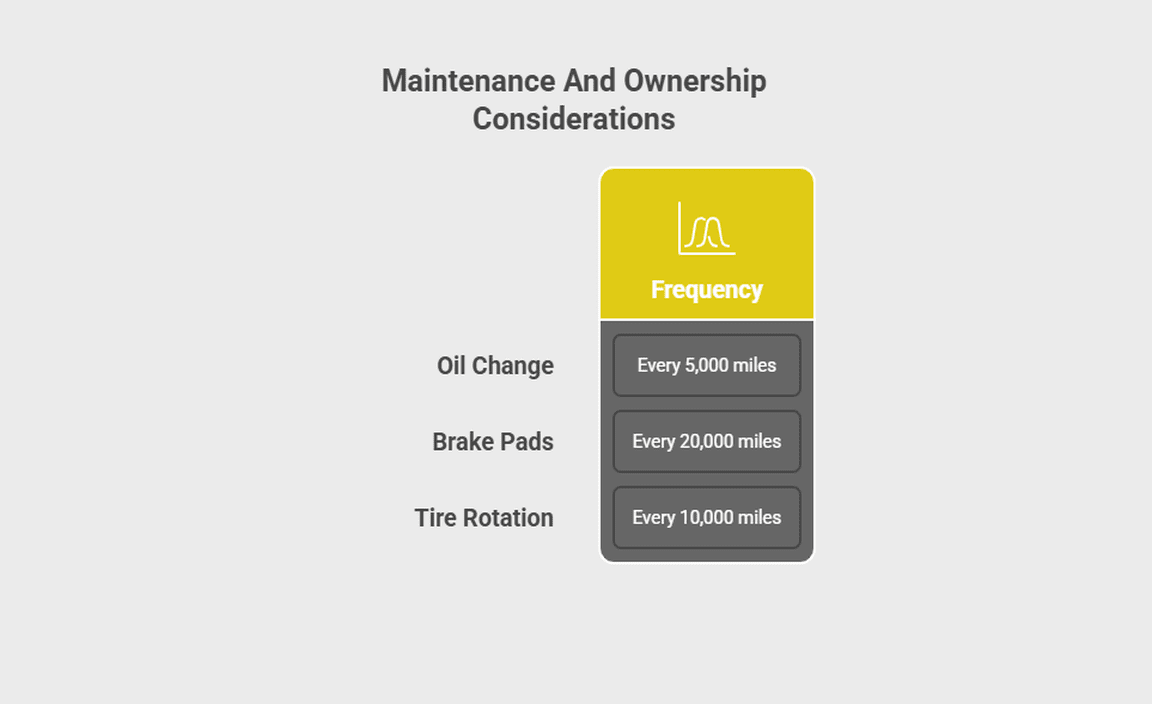 Maintenance And Ownership Considerations

|  | Frequency |
|---|---|
| Oil Change | Every 5,000 miles |
| Brake Pads | Every 20,000 miles |
| Tire Rotation | Every 10,000 miles |